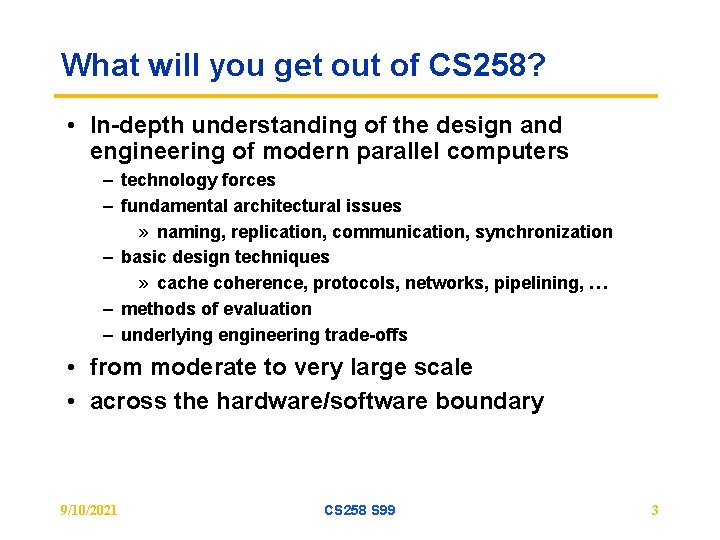 What will you get out of CS258?

• In-depth understanding of the design and engineering of modern parallel computers

– technology forces

– fundamental architectural issues

» naming, replication, communication, synchronization

– basic design techniques

» cache coherence, protocols, networks, pipelining, …

– methods of evaluation

– underlying engineering trade-offs

• from moderate to very large scale

• across the hardware/software boundary

9/10/2021

CS258 S99

3